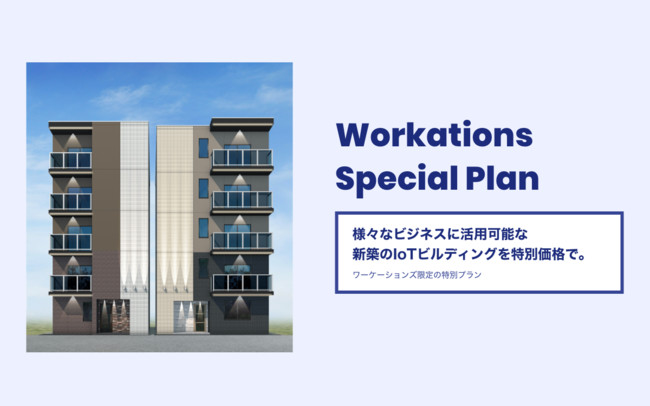 Workations Special Plan

様々なビジネスに活用可能な
新築のIoTビルディングを特別価格で。

ワーケーションズ限定の特別プラン